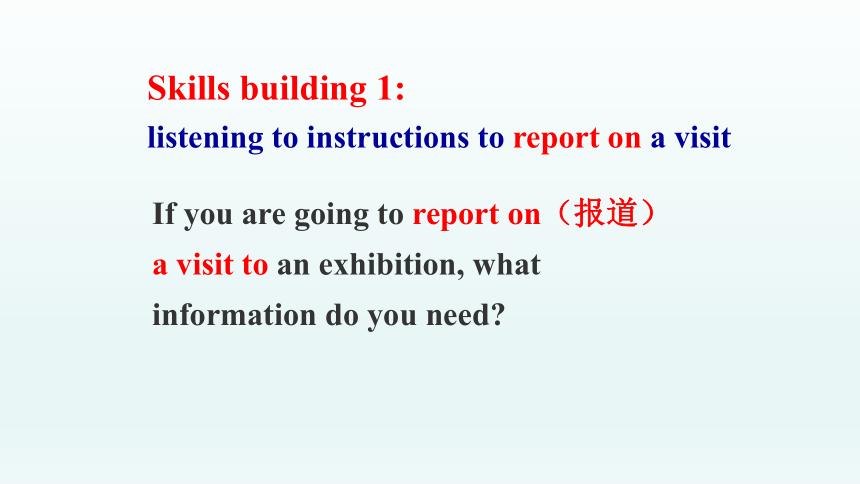 Skills building 1:
listening to instructions to report on a visit

If you are going to report on（报道）a visit to an exhibition, what information do you need?